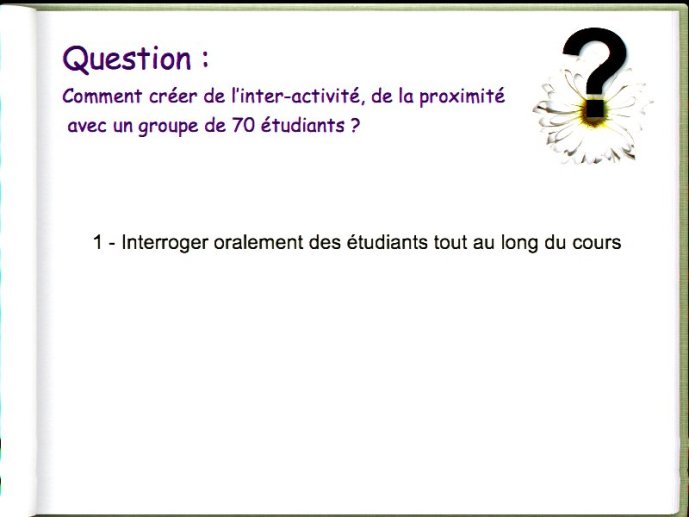 Question :

Comment créer de l'inter-activité, de la proximité avec un groupe de 70 étudiants ?

?

1 - Interroger oralement des étudiants tout au long du cours